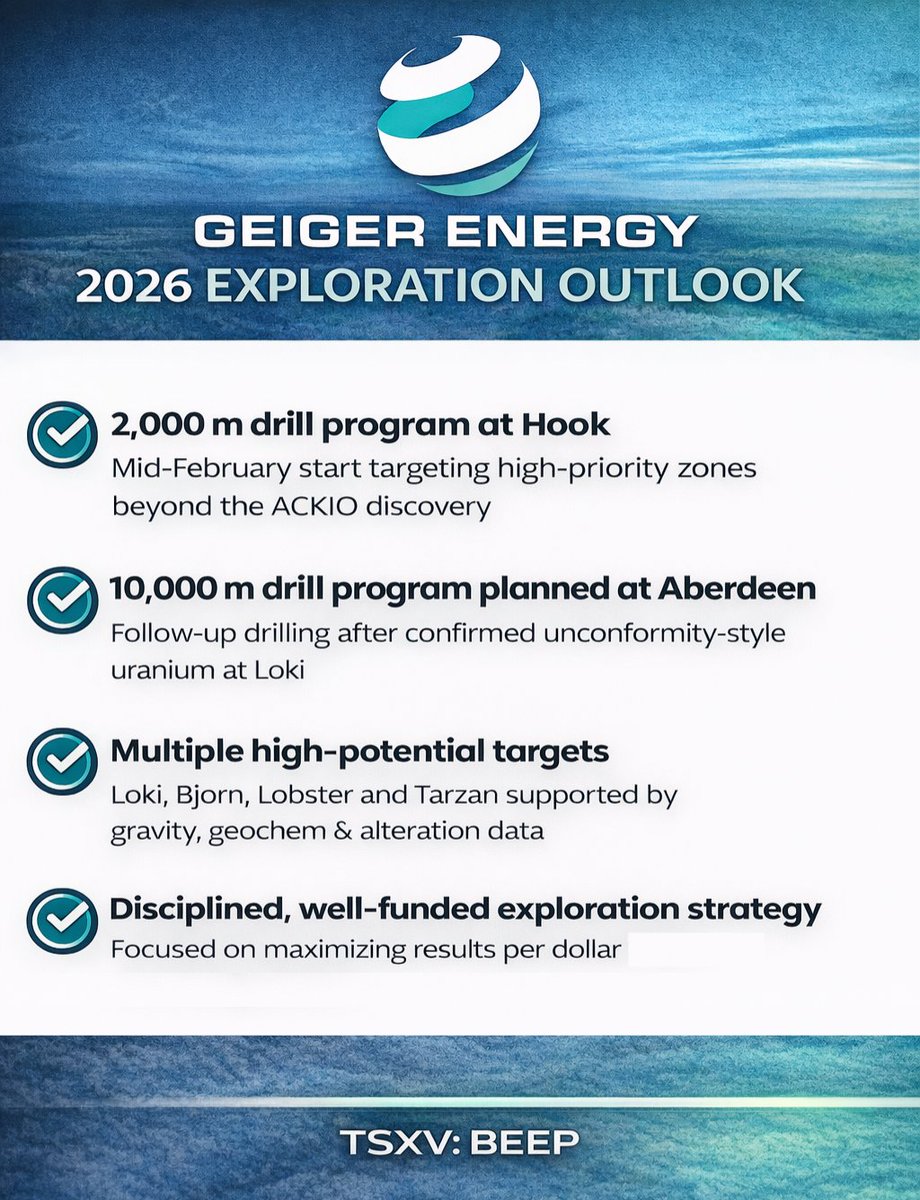 GEIGER ENERGY
2026 EXPLORATION OUTLOOK

2,000 m drill program at Hook
Mid-February start targeting high-priority zones beyond the ACKIO discovery

10,000 m drill program planned at Aberdeen
Follow-up drilling after confirmed unconformity-style uranium at Loki

Multiple high-potential targets
Loki, Bjorn, Lobster and Tarzan supported by gravity, geochem & alteration data

Disciplined, well-funded exploration strategy
Focused on maximizing results per dollar

TSXV: BEEP